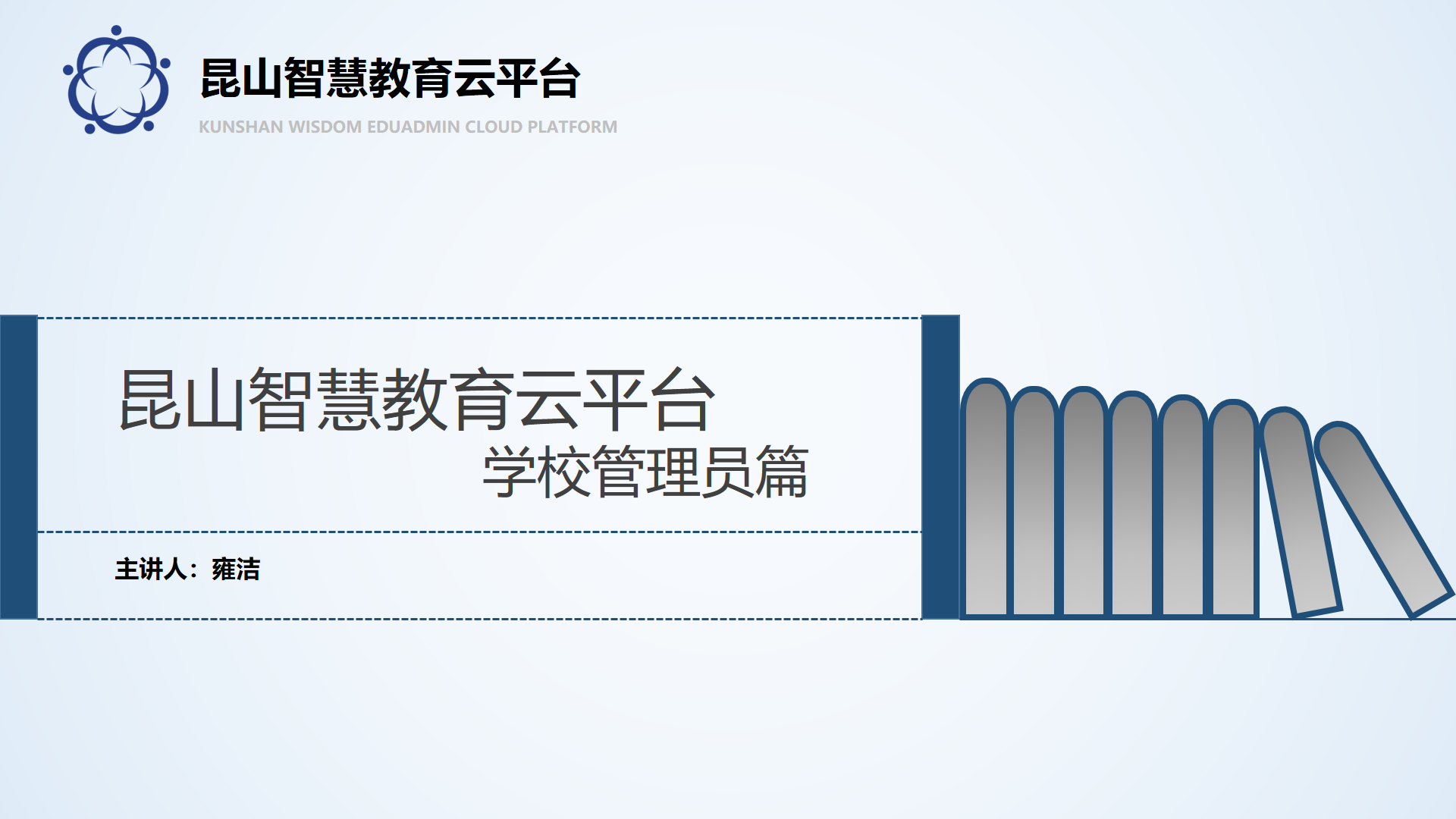 昆山智慧教育云平台
KUNSHAN WISDOM EDUADMIN CLOUD PLATFORM

昆山智慧教育云平台
学校管理员篇

主讲人：雍洁